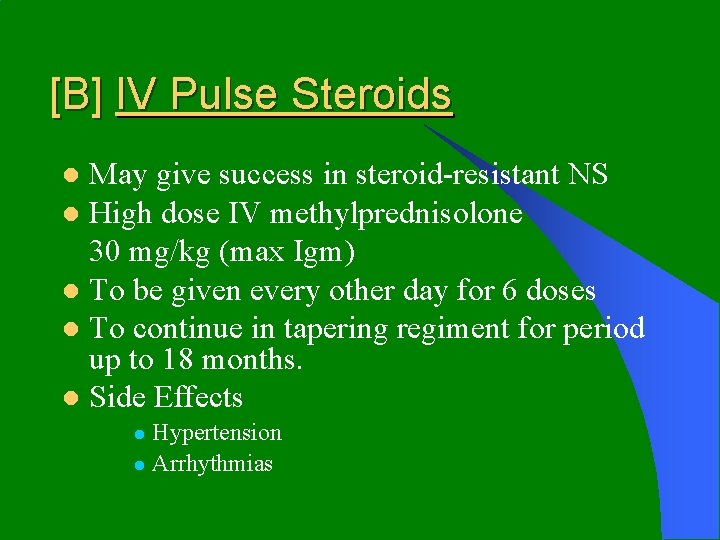 [B] IV Pulse Steroids

- May give success in steroid-resistant NS
- High dose IV methylprednisolone 30 mg/kg (max Igm)
- To be given every other day for 6 doses
- To continue in tapering regiment for period up to 18 months.
- Side Effects
  - Hypertension
  - Arrhythmias